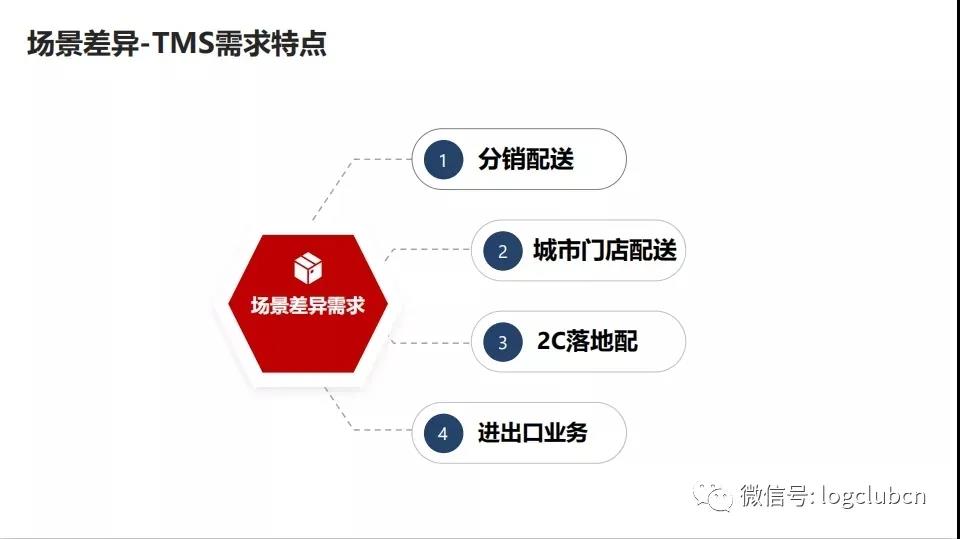 场景差异-TMS需求特点

场景差异需求

1 分销配送

2 城市门店配送

3 2C落地配

4 进出口业务

微信号: logclubcn